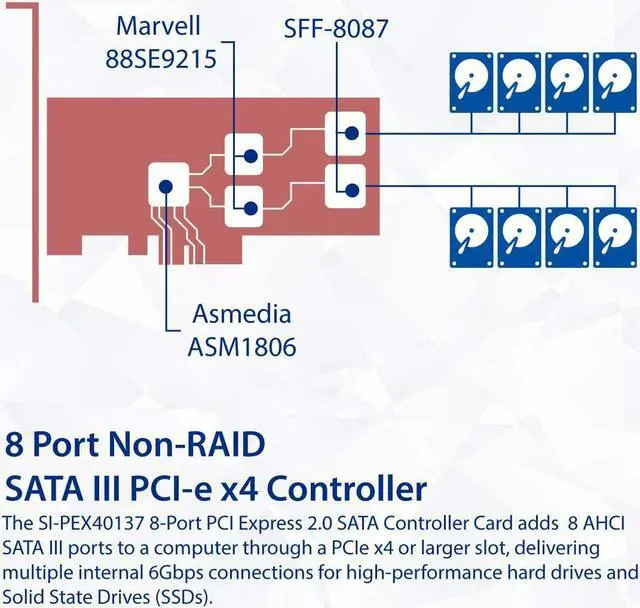 Marvell
88SE9215

SFF-8087

Asmedia
ASM1806

8 Port Non-RAID
SATA III PCI-e x4 Controller

The SI-PEX40137 8-Port PCI Express 2.0 SATA Controller Card adds 8 AHCI SATA III ports to a computer through a PCIe x4 or larger slot, delivering multiple internal 6Gbps connections for high-performance hard drives and Solid State Drives (SSDs).